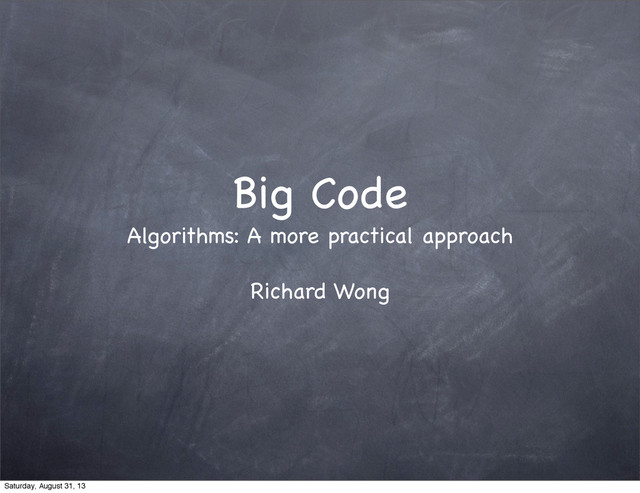 Big Code

Algorithms: A more practical approach

Richard Wong

Saturday, August 31, 13